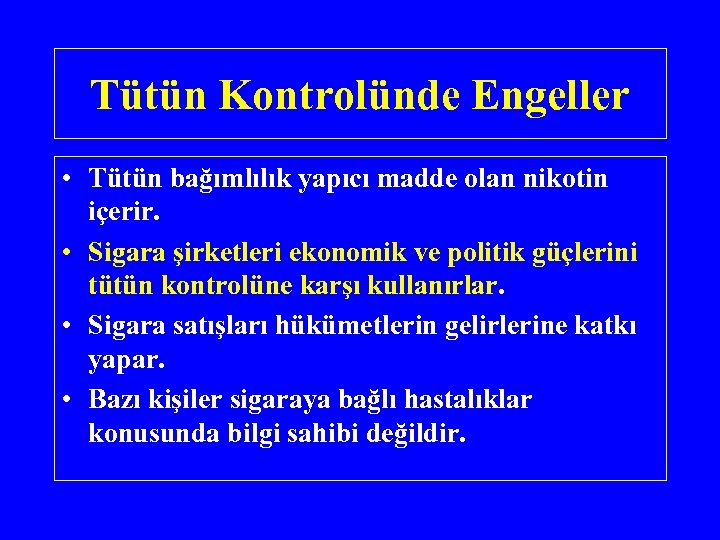 Tütün Kontrolünde Engeller

• Tütün bağımlılık yapıcı madde olan nikotin içerir.
• Sigara şirketleri ekonomik ve politik güçlerini tütün kontrolüne karşı kullanırlar.
• Sigara satışları hükümetlerin gelirlerine katkı yapar.
• Bazı kişiler sigaraya bağlı hastalıklar konusunda bilgi sahibi değildir.